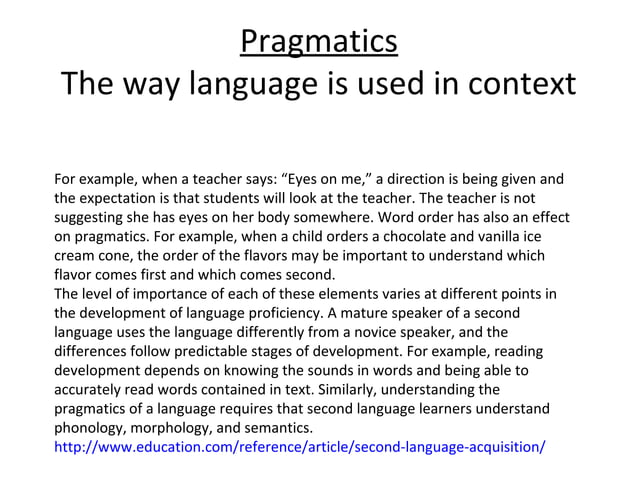 Pragmatics
The way language is used in context

For example, when a teacher says: “Eyes on me,” a direction is being given and the expectation is that students will look at the teacher. The teacher is not suggesting she has eyes on her body somewhere. Word order has also an effect on pragmatics. For example, when a child orders a chocolate and vanilla ice cream cone, the order of the flavors may be important to understand which flavor comes first and which comes second.
The level of importance of each of these elements varies at different points in the development of language proficiency. A mature speaker of a second language uses the language differently from a novice speaker, and the differences follow predictable stages of development. For example, reading development depends on knowing the sounds in words and being able to accurately read words contained in text. Similarly, understanding the pragmatics of a language requires that second language learners understand phonology, morphology, and semantics.
http://www.education.com/reference/article/second-language-acquisition/